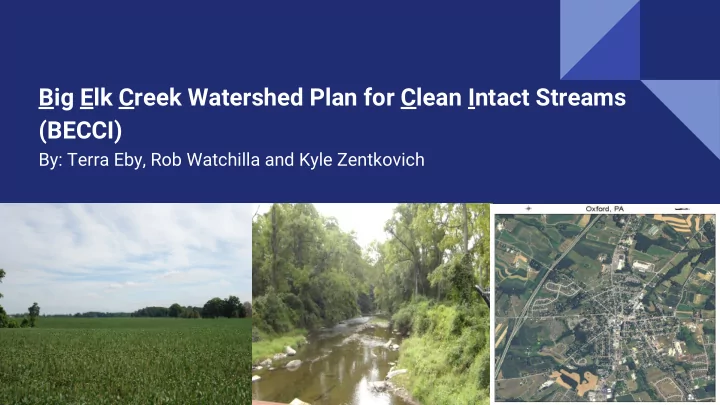 Big Elk Creek Watershed Plan for Clean Intact Streams (BECCI)

By: Terra Eby, Rob Watchilla and Kyle Zentkovich

Oxford, PA